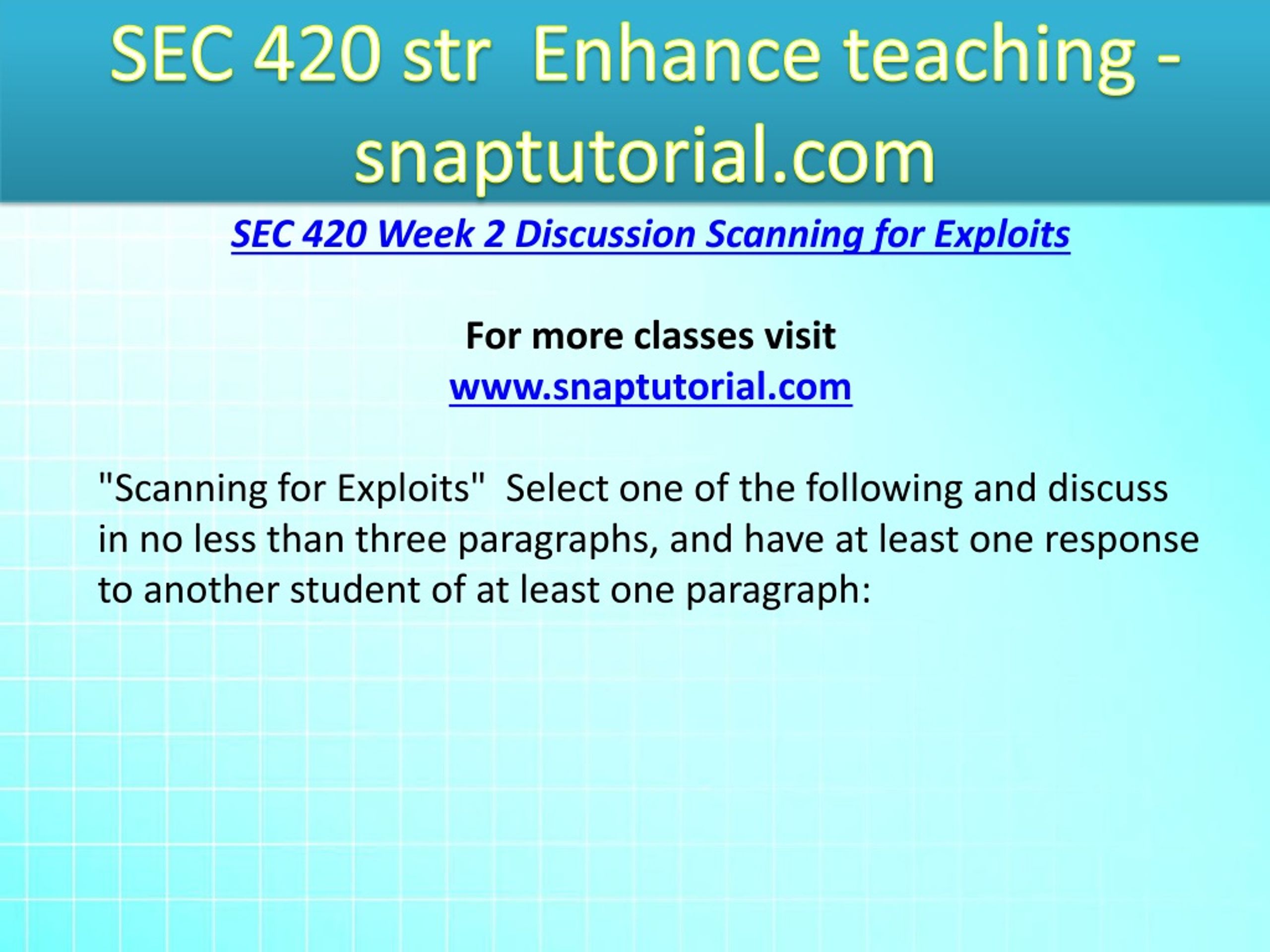 SEC 420 str Enhance teaching - snaptutorial.com

SEC 420 Week 2 Discussion Scanning for Exploits

For more classes visit
www.snaptutorial.com

"Scanning for Exploits" Select one of the following and discuss in no less than three paragraphs, and have at least one response to another student of at least one paragraph: